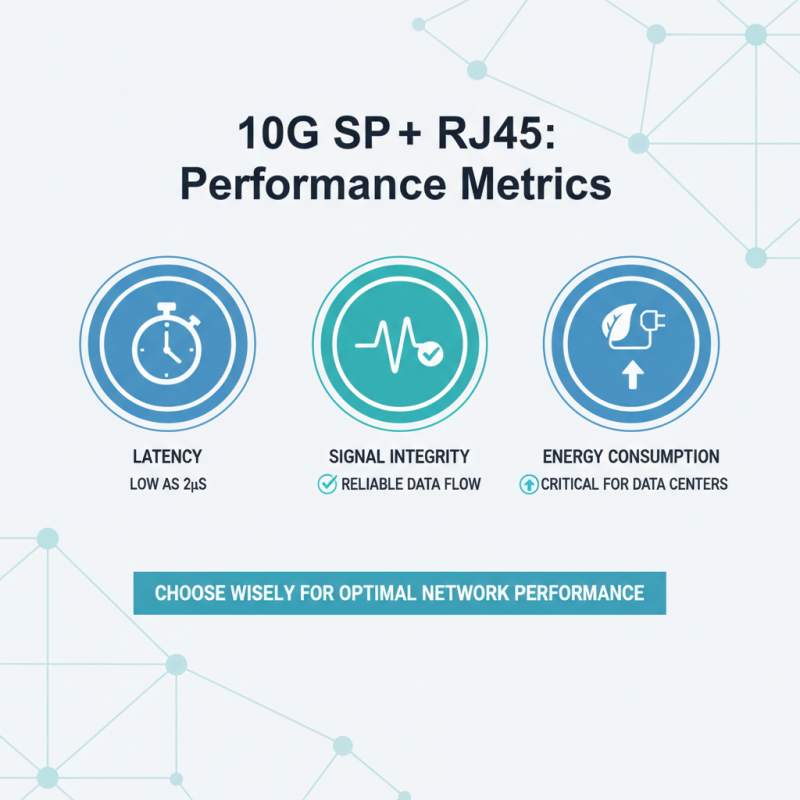 10G SP+ RJ45:
Performance Metrics

LATENCY
LOW AS 2μS

SIGNAL INTEGRITY
RELIABLE DATA FLOW

ENERGY CONSUMPTION
CRITICAL FOR DATA CENTERS

CHOOSE WISELY FOR OPTIMAL NETWORK PERFORMANCE